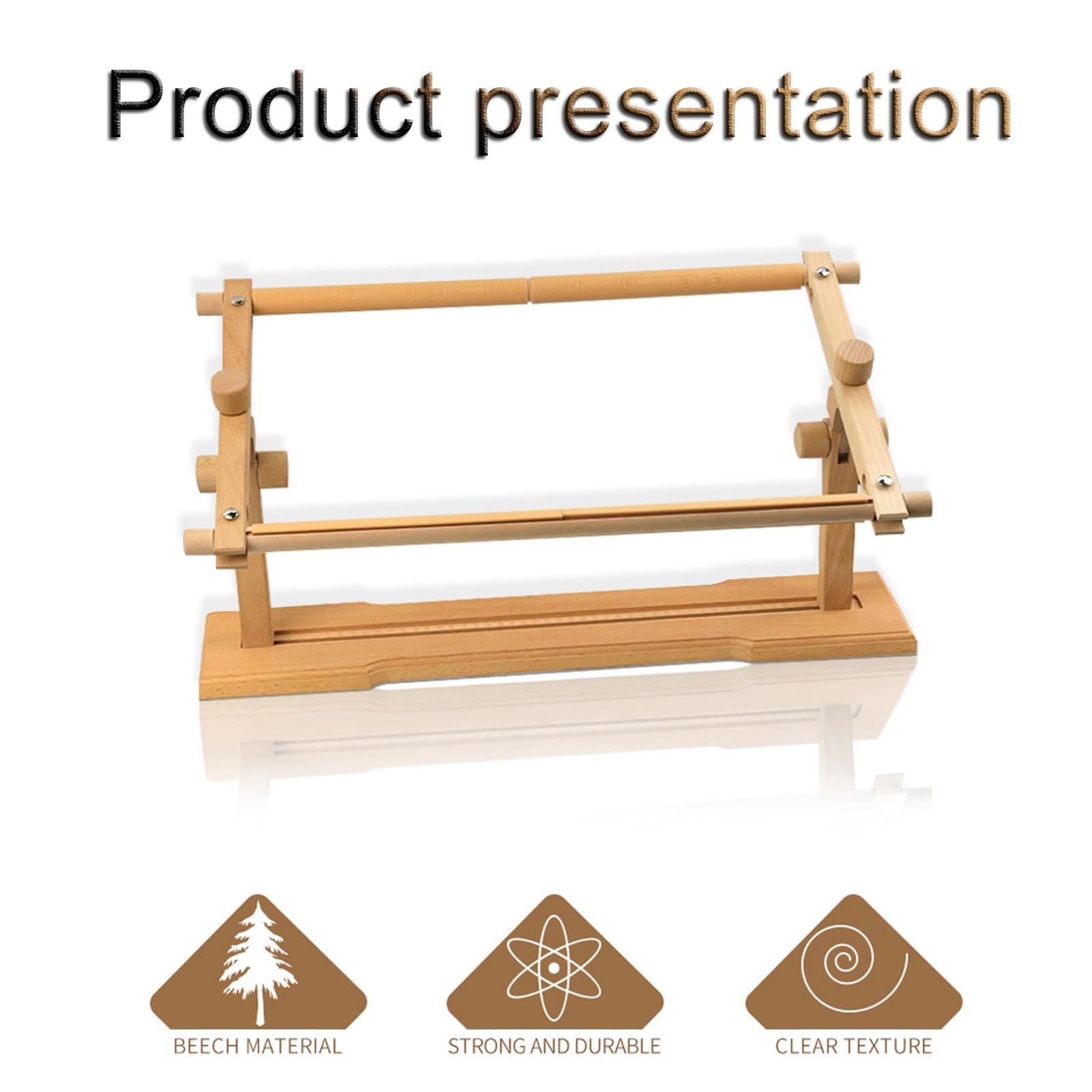 Product presentation

BEECH MATERIAL

STRONG AND DURABLE

CLEAR TEXTURE